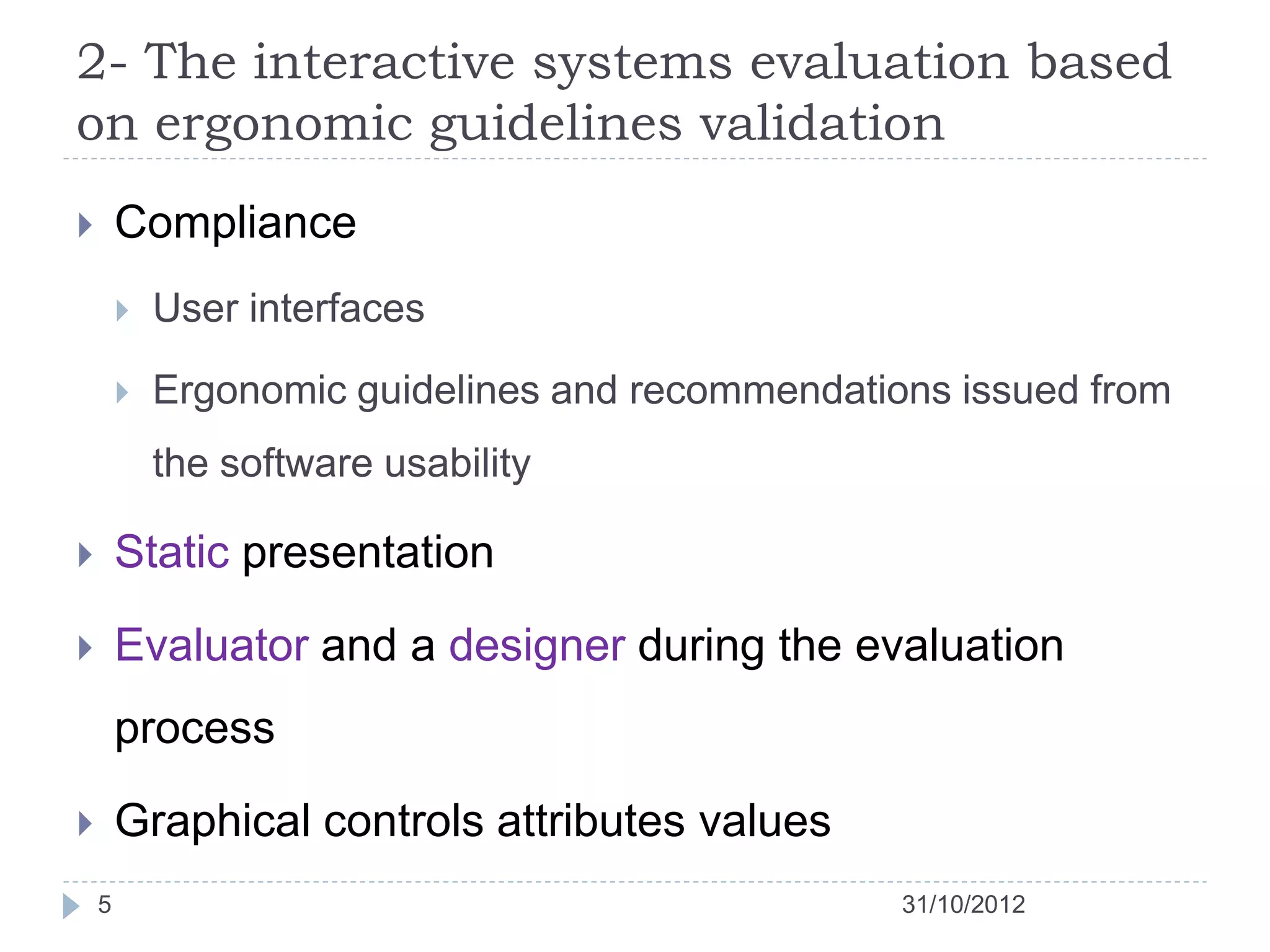 2- The interactive systems evaluation based on ergonomic guidelines validation

Compliance

User interfaces

Ergonomic guidelines and recommendations issued from the software usability

Static presentation

Evaluator and a designer during the evaluation process

Graphical controls attributes values

5

31/10/2012